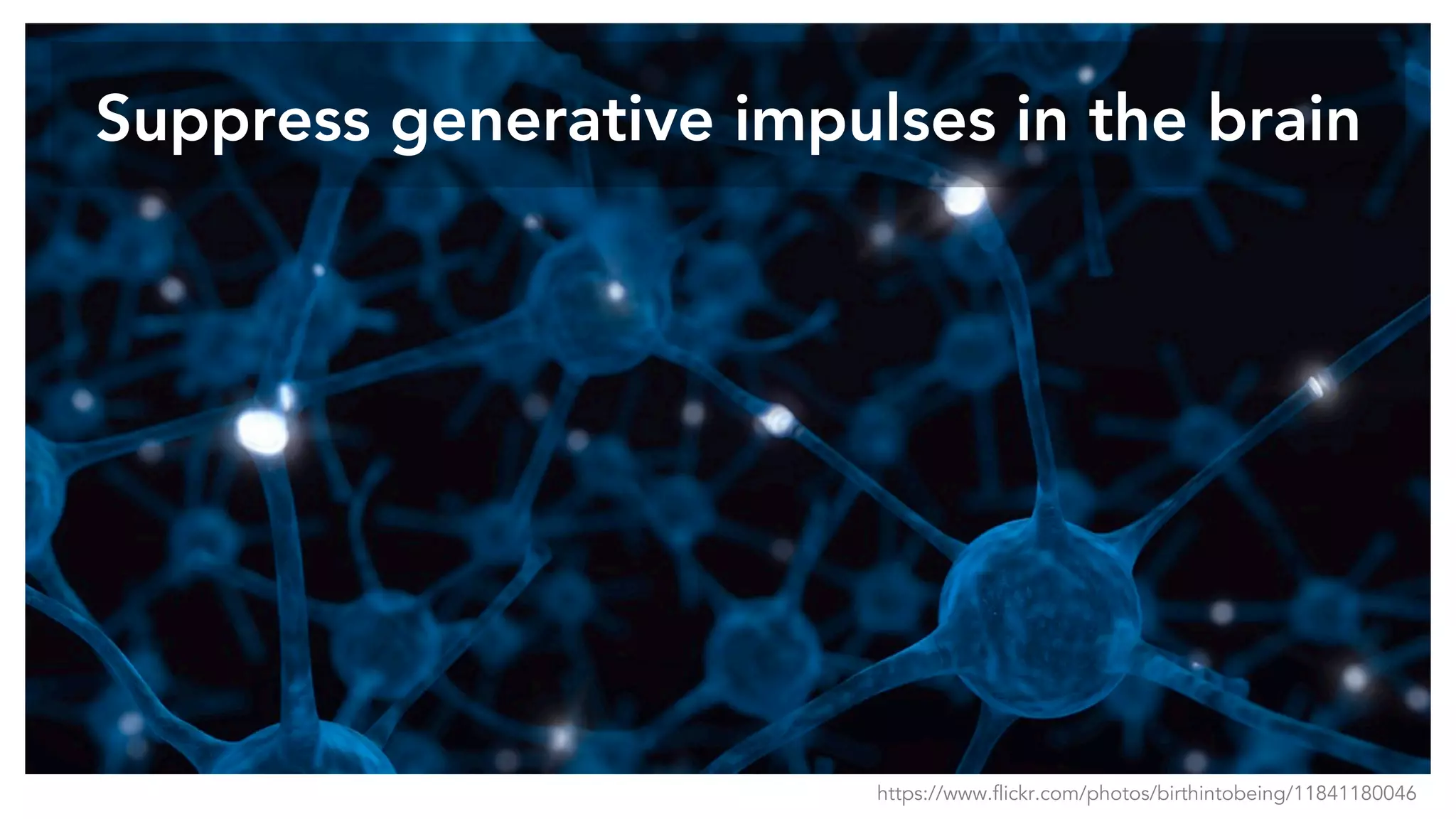 Suppress generative impulses in the brain

https://www.flickr.com/photos/birthintobeing/11841180046